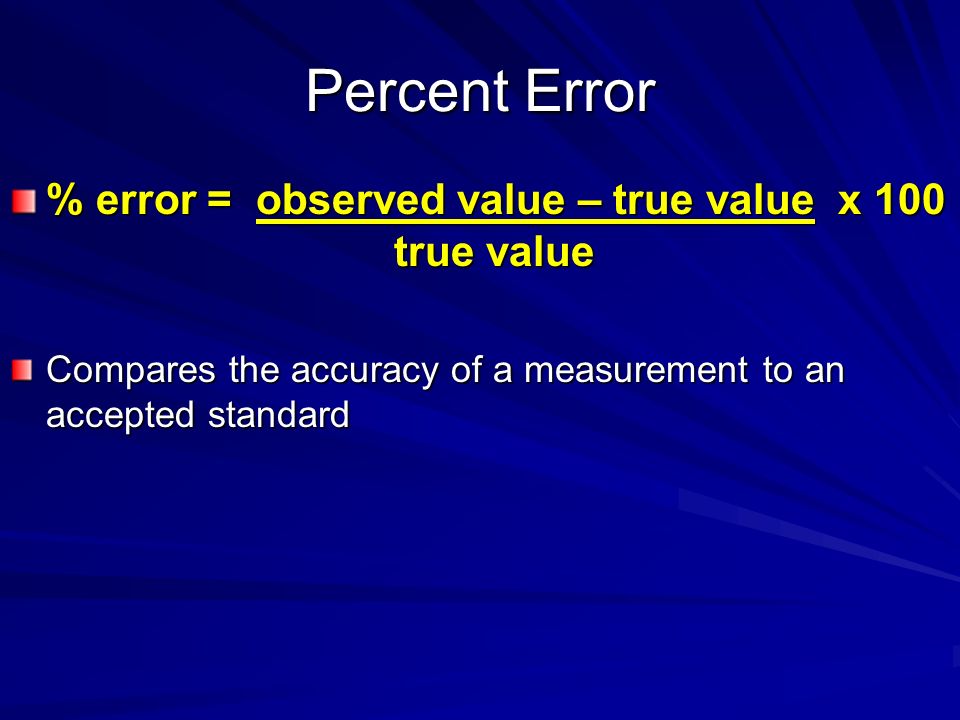 Percent Error

% error = $\frac{\text{observed value – true value}}{\text{true value}}$ x 100

Compares the accuracy of a measurement to an accepted standard